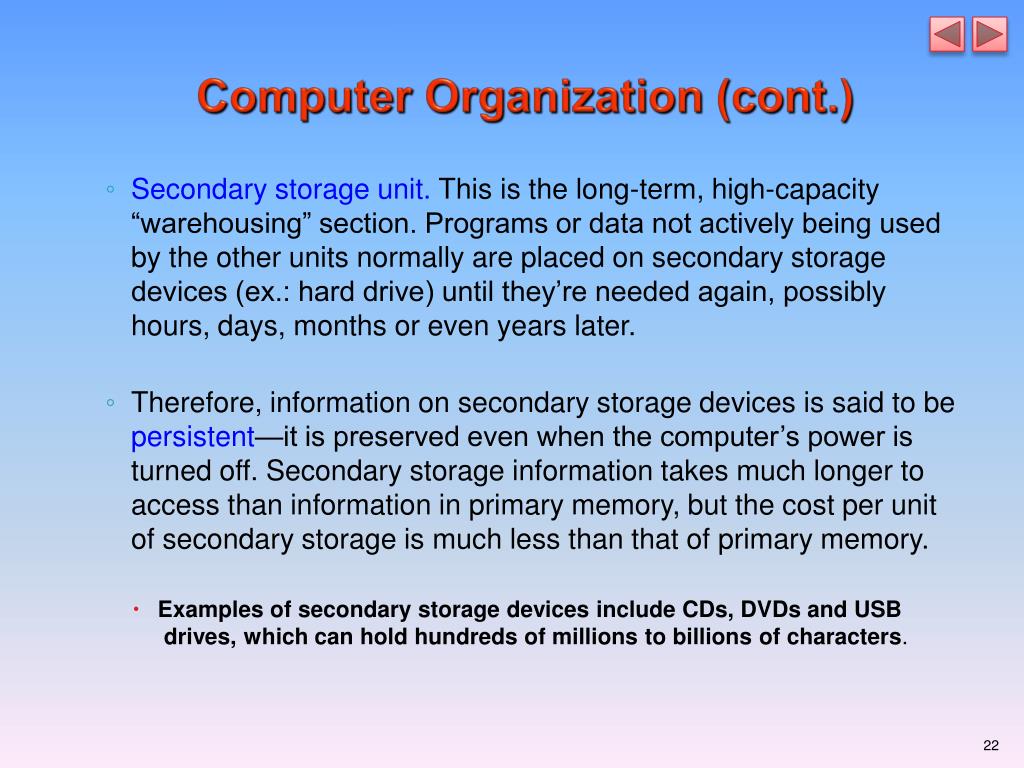 Computer Organization (cont.)

◦ Secondary storage unit. This is the long-term, high-capacity “warehousing” section. Programs or data not actively being used by the other units normally are placed on secondary storage devices (ex.: hard drive) until they’re needed again, possibly hours, days, months or even years later.

◦ Therefore, information on secondary storage devices is said to be persistent—it is preserved even when the computer’s power is turned off. Secondary storage information takes much longer to access than information in primary memory, but the cost per unit of secondary storage is much less than that of primary memory.

• Examples of secondary storage devices include CDs, DVDs and USB drives, which can hold hundreds of millions to billions of characters.

22